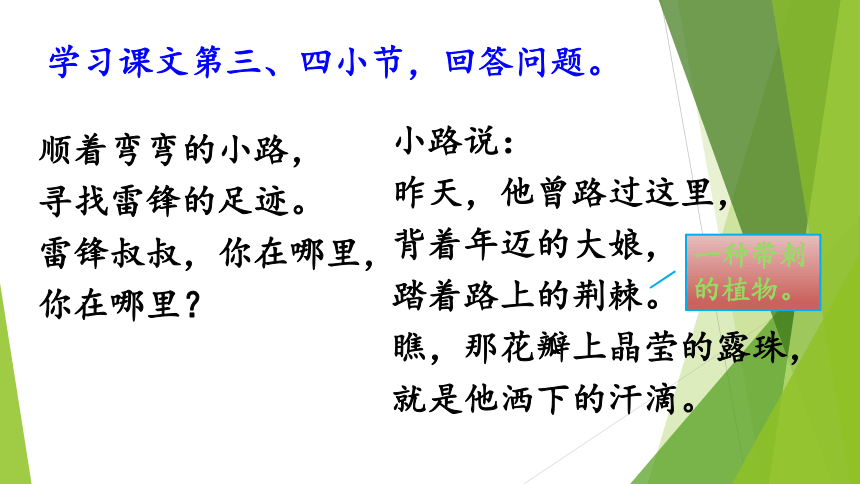 学习课文第三、四小节，回答问题。

顺着弯弯的小路，
寻找雷锋的足迹。
雷锋叔叔，你在哪里，
你在哪里？

小路说：
昨天，他曾路过这里，
背着年迈的大娘，
踏着路上的荆棘。
瞧，那花瓣上晶莹的露珠，
就是他洒下的汗滴。

一种带刺的植物。